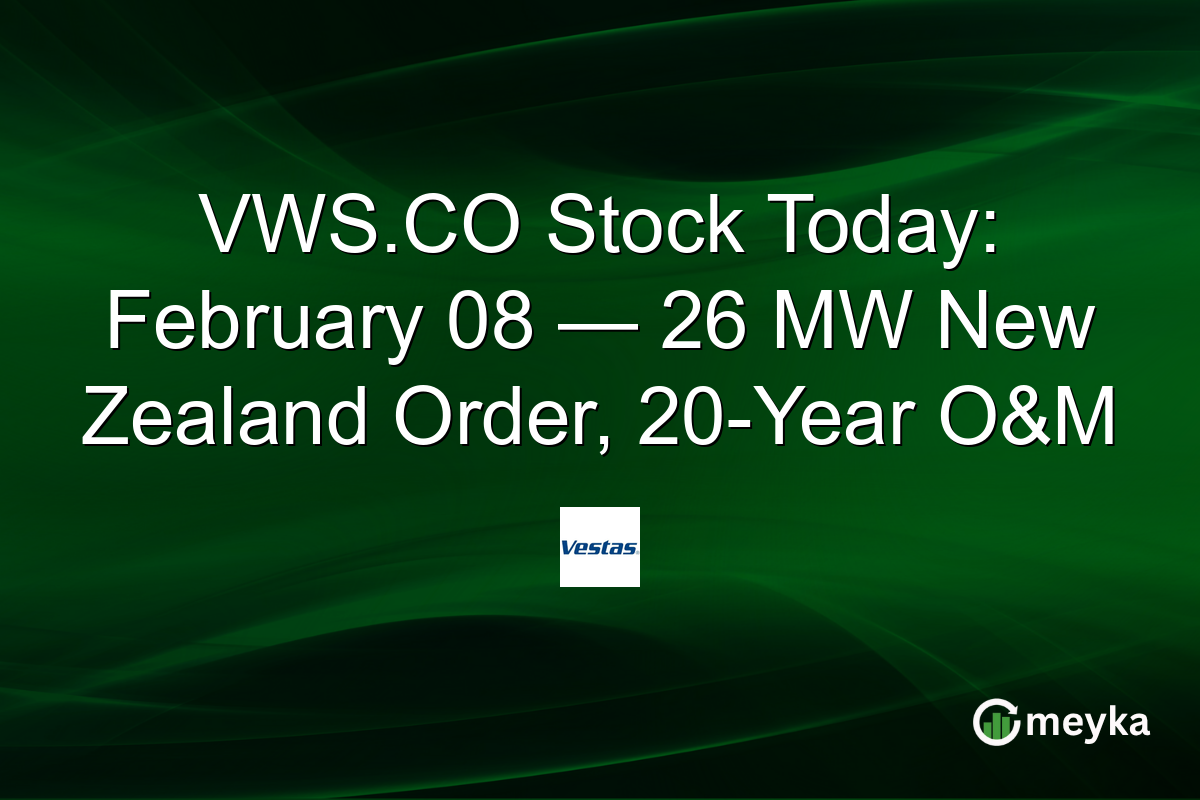 VWS.CO Stock Today: February 08 — 26 MW New Zealand Order, 20-Year O&M

Vestas

meyka